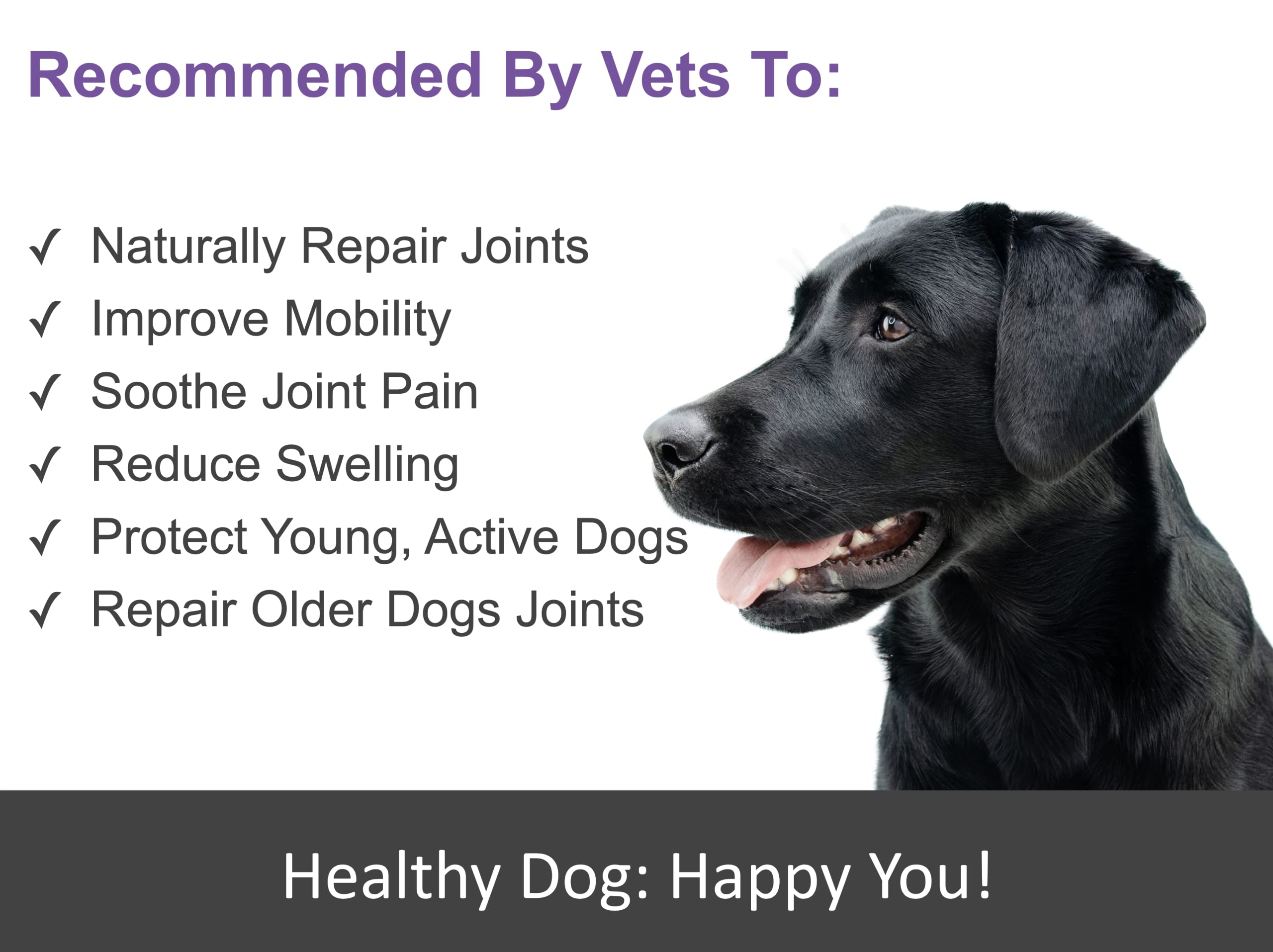 Recommended By Vets To:

✓ Naturally Repair Joints
✓ Improve Mobility
✓ Soothe Joint Pain
✓ Reduce Swelling
✓ Protect Young, Active Dogs
✓ Repair Older Dogs Joints

Healthy Dog: Happy You!